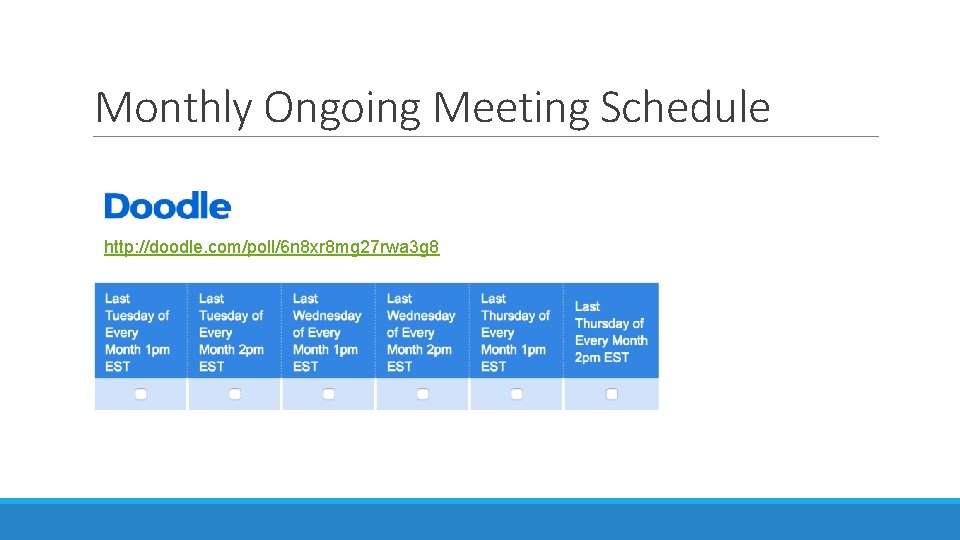 Monthly Ongoing Meeting Schedule

Doodle

http://doodle.com/poll/6n8xr8mg27rwa3g8

| Last Tuesday of Every Month 1pm EST | Last Tuesday of Every Month 2pm EST | Last Wednesday of Every Month 1pm EST | Last Wednesday of Every Month 2pm EST | Last Thursday of Every Month 1pm EST | Last Thursday of Every Month 2pm EST |
|---|---|---|---|---|---|
| | | | | | |